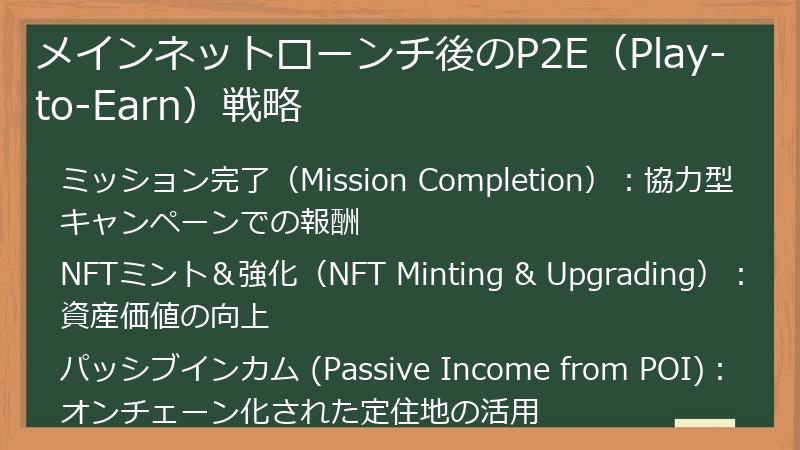 メインネットローンチ後のP2E（Play-to-Earn）戦略

ミッション完了（Mission Completion）：協力型キャンペーンでの報酬

NFTミント＆強化（NFT Minting & Upgrading）：資産価値の向上

パッシブインカム (Passive Income from POI)：オンチェーン化された定住地の活用